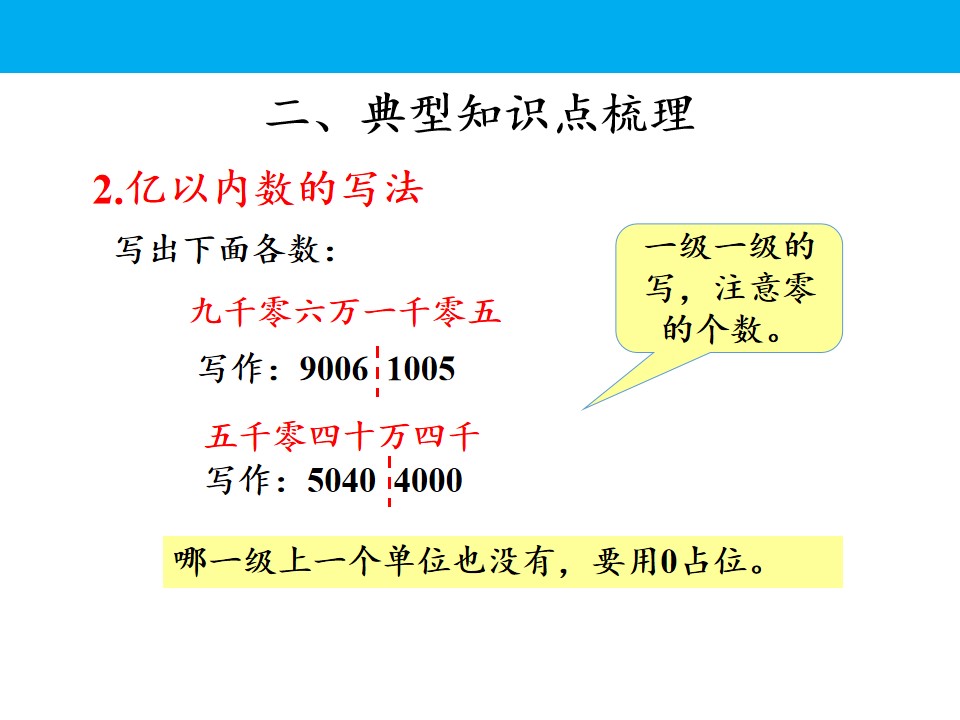 二、典型知识点梳理

2.亿以内数的写法

写出下面各数:

九千零六万一千零五

写作:9006 1005

五千零四十万四千

写作:5040 4000

一级一级的写,注意零的个数。

哪一级上一个单位也没有,要用0占位。